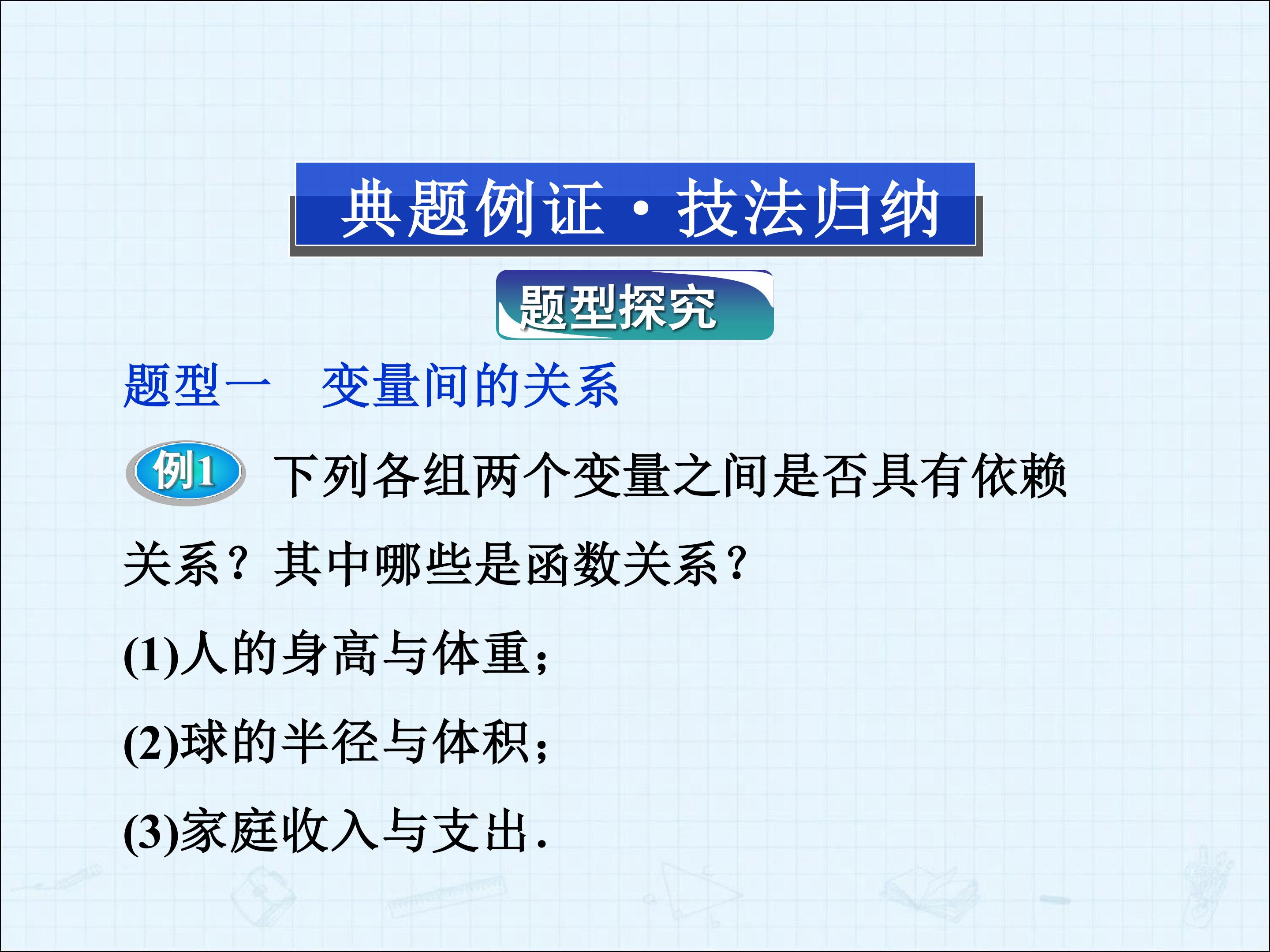 典题例证·技法归纳

题型探究

题型一　变量间的关系

例1 下列各组两个变量之间是否具有依赖关系？其中哪些是函数关系？

(1)人的身高与体重；

(2)球的半径与体积；

(3)家庭收入与支出.